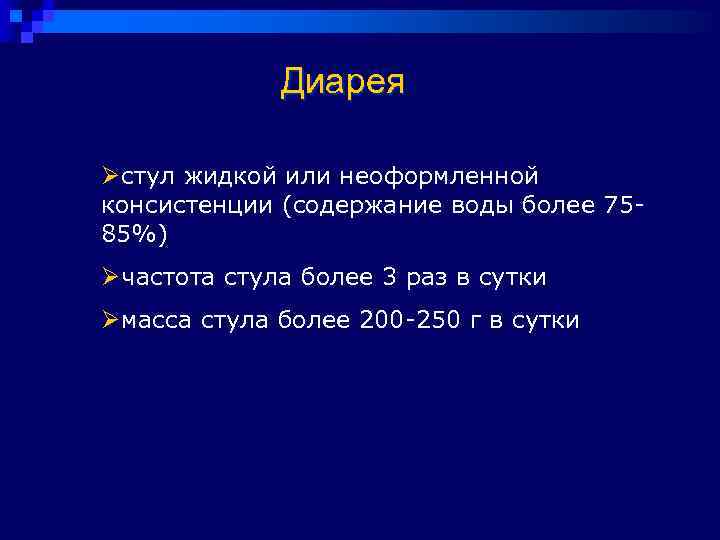 Диарея

➢стул жидкой или неоформленной консистенции (содержание воды более 75-85%)

➢частота стула более 3 раз в сутки

➢масса стула более 200-250 г в сутки